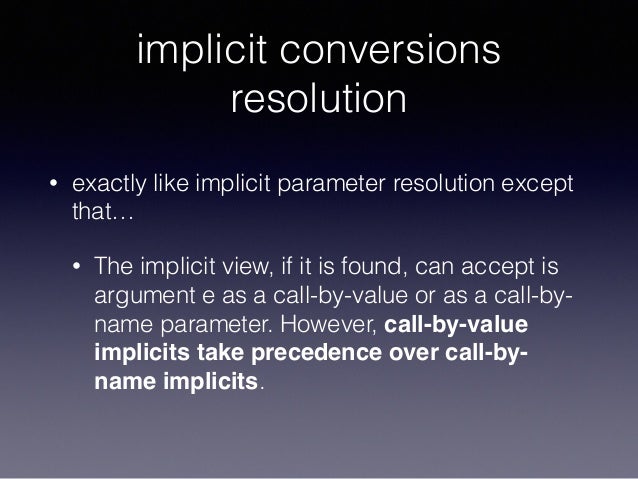 implicit conversions resolution

• exactly like implicit parameter resolution except that…

• The implicit view, if it is found, can accept is argument e as a call-by-value or as a call-by-name parameter. However, call-by-value implicits take precedence over call-by-name implicits.